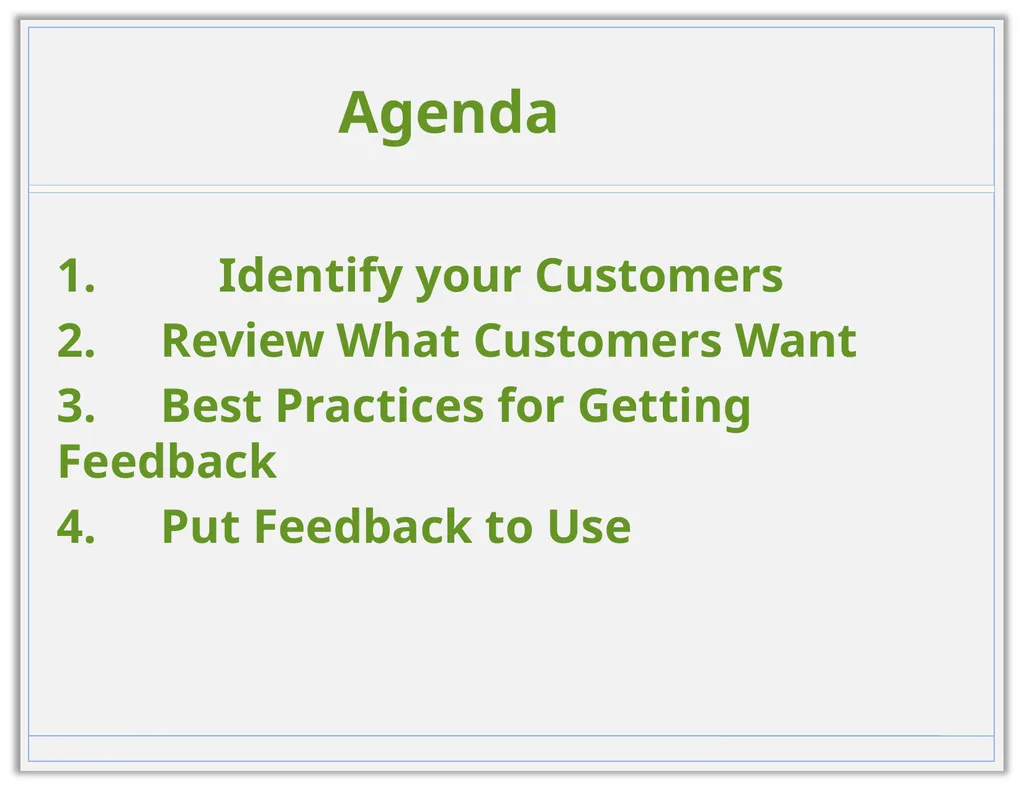 Agenda

1. Identify your Customers
2. Review What Customers Want
3. Best Practices for Getting Feedback
4. Put Feedback to Use